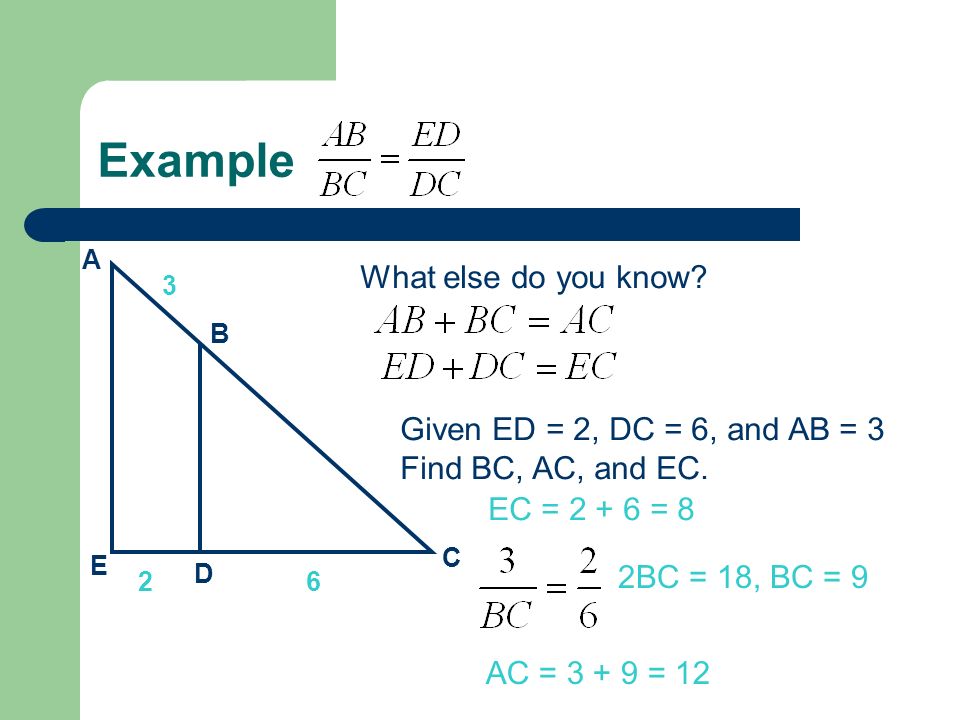 Example $\frac{AB}{BC} = \frac{ED}{DC}$

A
3
B
E
2
D
6
C

What else do you know?
$AB + BC = AC$
$ED + DC = EC$

Given ED = 2, DC = 6, and AB = 3
Find BC, AC, and EC.

EC = 2 + 6 = 8

$\frac{3}{BC} = \frac{2}{6}$ 2BC = 18, BC = 9

AC = 3 + 9 = 12